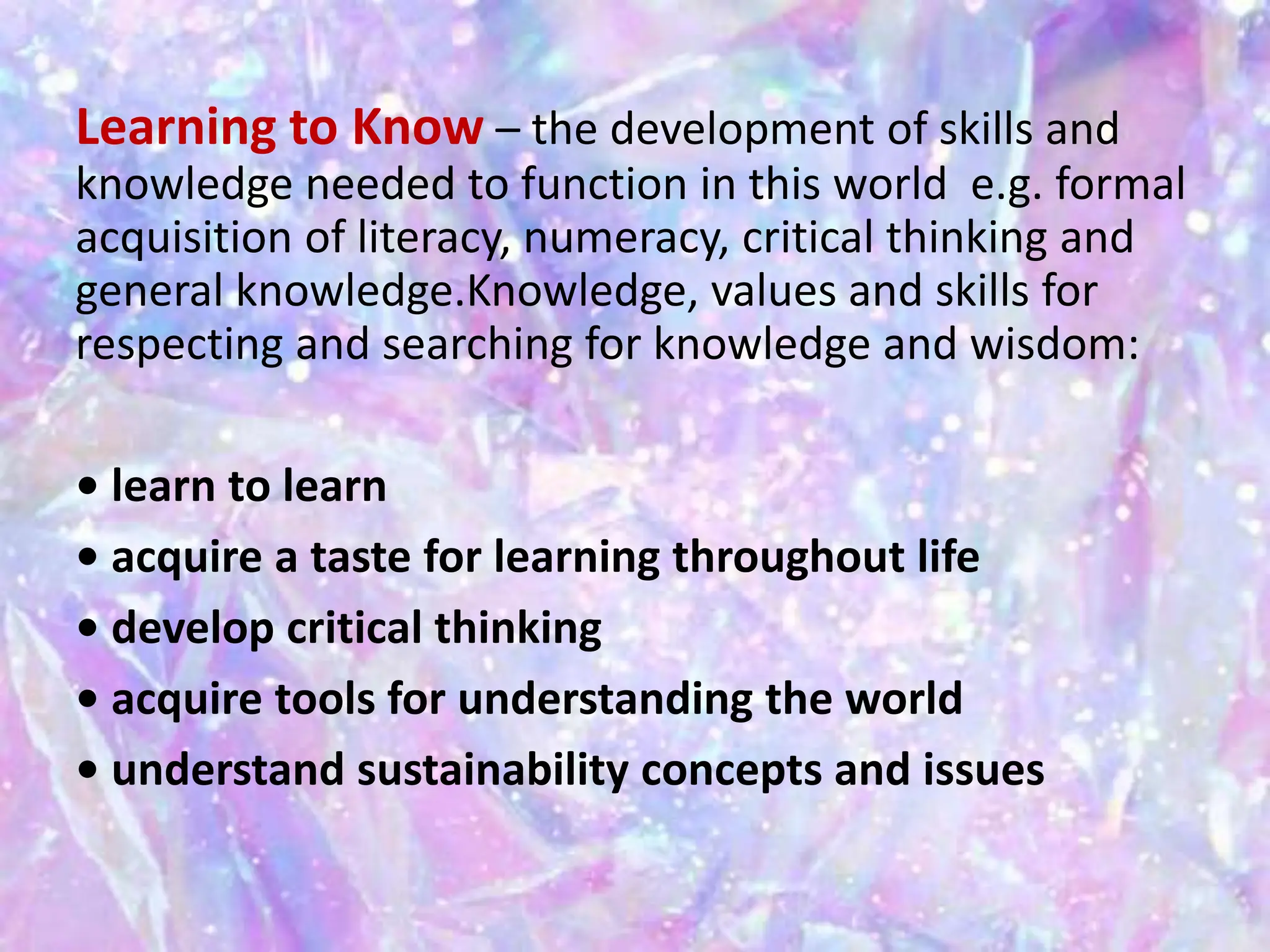 Learning to Know – the development of skills and knowledge needed to function in this world  e.g. formal acquisition of literacy, numeracy, critical thinking and general knowledge.Knowledge, values and skills for respecting and searching for knowledge and wisdom:

• learn to learn
• acquire a taste for learning throughout life
• develop critical thinking
• acquire tools for understanding the world
• understand sustainability concepts and issues